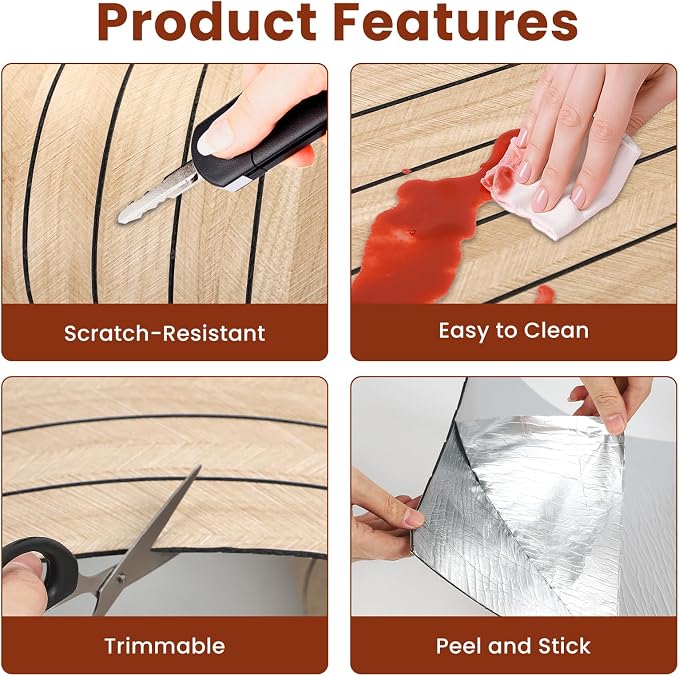 Product Features

Scratch-Resistant

Easy to Clean

Trimmable

Peel and Stick